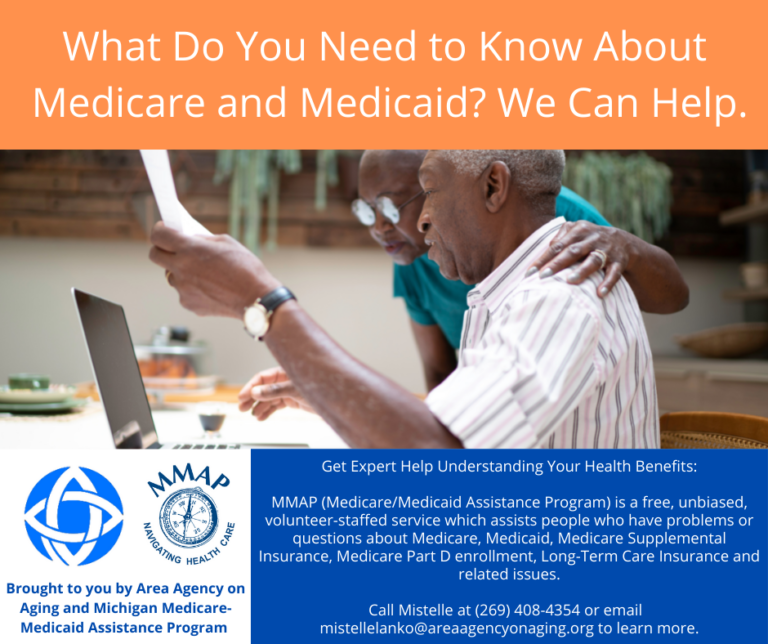 What Do You Need to Know About Medicare and Medicaid? We Can Help.

MMAP
NAVIGATING HEALTH CARE

Brought to you by Area Agency on Aging and Michigan Medicare-Medicaid Assistance Program

Get Expert Help Understanding Your Health Benefits:

MMAP (Medicare/Medicaid Assistance Program) is a free, unbiased, volunteer-staffed service which assists people who have problems or questions about Medicare, Medicaid, Medicare Supplemental Insurance, Medicare Part D enrollment, Long-Term Care Insurance and related issues.

Call Mistelle at (269) 408-4354 or email mistellelanko@areaagencyonaging.org to learn more.